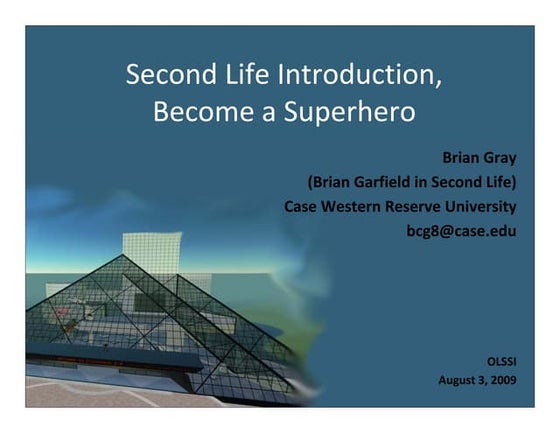 Second Life Introduction,
Become a Superhero

Brian Gray
(Brian Garfield in Second Life)
Case Western Reserve University
bcg8@case.edu

OLSSI
August 3, 2009